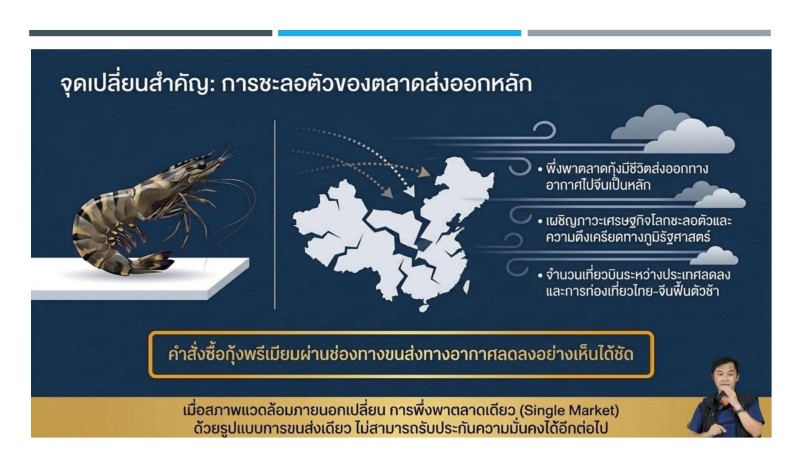 จุดเปลี่ยนสำคัญ: การชะลอตัวของตลาดส่งออกหลัก

• พึ่งพาตลาดกุ้งมีชีวิตส่งออกทางอากาศไปจีนเป็นหลัก

• เผชิญภาวะเศรษฐกิจโลกชะลอตัวและความตึงเครียดทางภูมิรัฐศาสตร์

• จำนวนเที่ยวบินระหว่างประเทศลดลงและการท่องเที่ยวไทย-จีนฟื้นตัวช้า

คำสั่งซื้อกุ้งพรีเมียมผ่านช่องทางขนส่งทางอากาศลดลงอย่างเห็นได้ชัด

เมื่อสภาพแวดล้อมภายนอกเปลี่ยน การพึ่งพาตลาดเดียว (Single Market) ด้วยรูปแบบการขนส่งเดียว ไม่สามารถรับประกันความมั่นคงได้อีกต่อไป